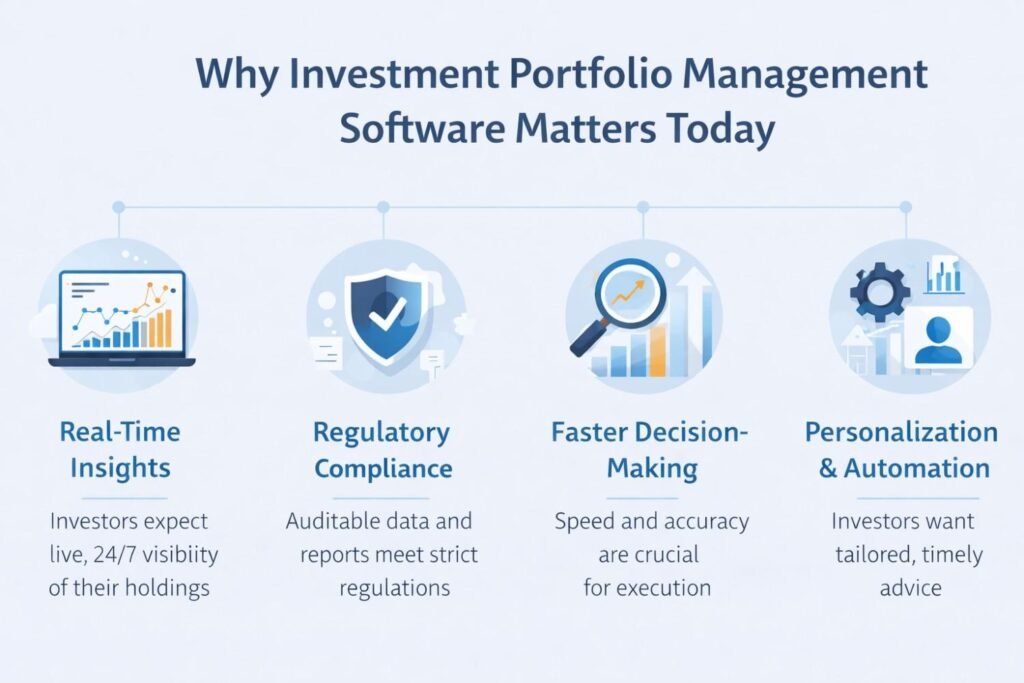 Why Investment Portfolio Management Software Matters Today

Real-Time Insights

Investors expect live, 24/7 visibiity of their holdings

Regulatory Compliance

Auditable data and reports meet strict regulations

Faster Decision-Making

Speed and accuracy are crucial for execution

Personalization & Automation

Investors want tailored, timely advice